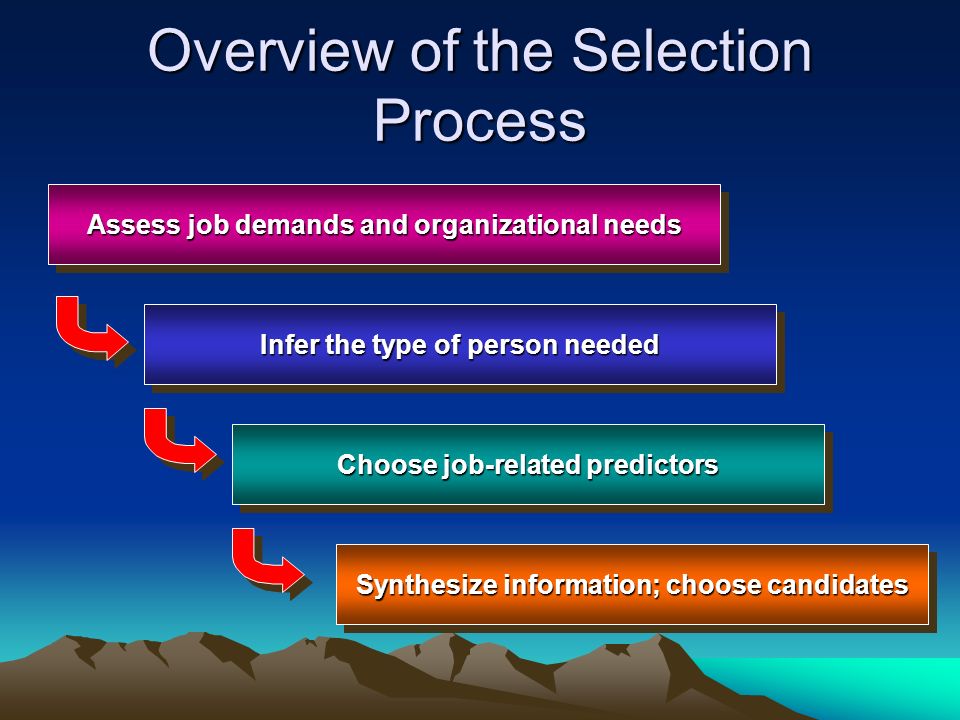 Overview of the Selection Process

Assess job demands and organizational needs

Infer the type of person needed

Choose job-related predictors

Synthesize information; choose candidates